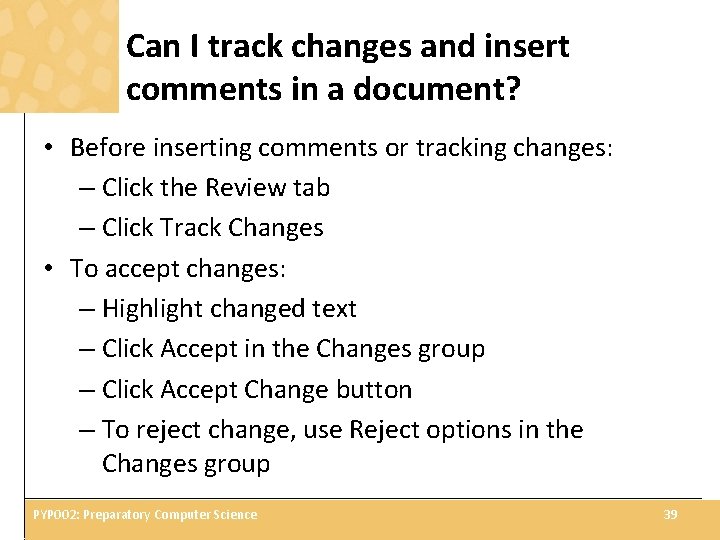 Can I track changes and insert comments in a document?

• Before inserting comments or tracking changes:
– Click the Review tab
– Click Track Changes
• To accept changes:
– Highlight changed text
– Click Accept in the Changes group
– Click Accept Change button
– To reject change, use Reject options in the Changes group

PYP002: Preparatory Computer Science

39